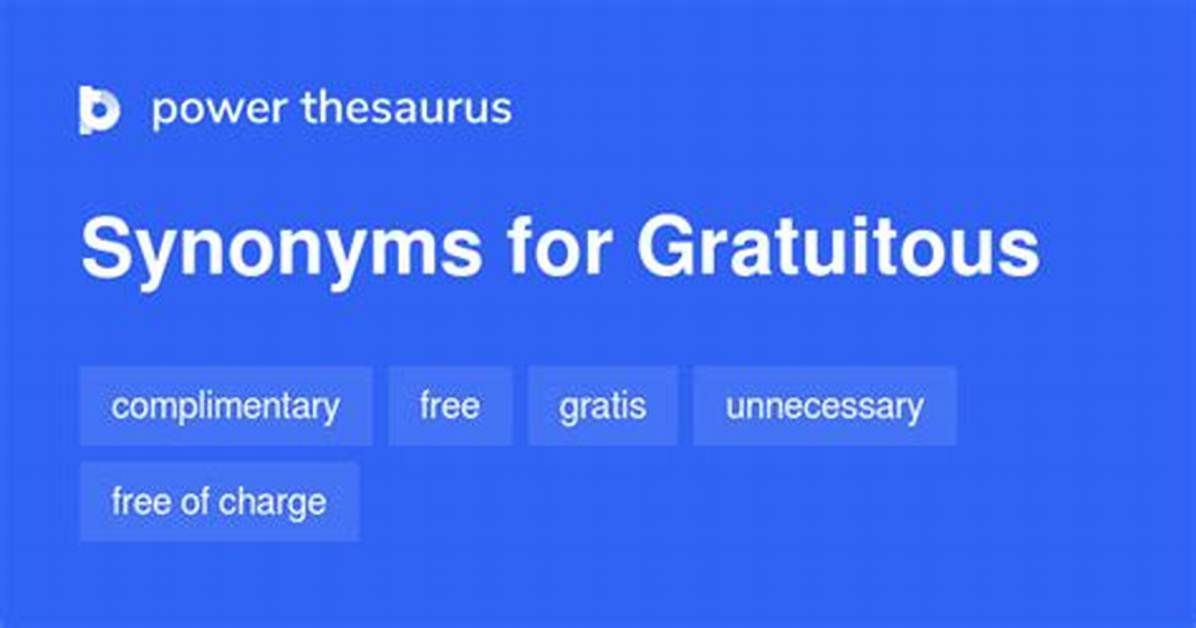 power thesaurus

Synonyms for Gratuitous

complimentary free gratis unnecessary

free of charge